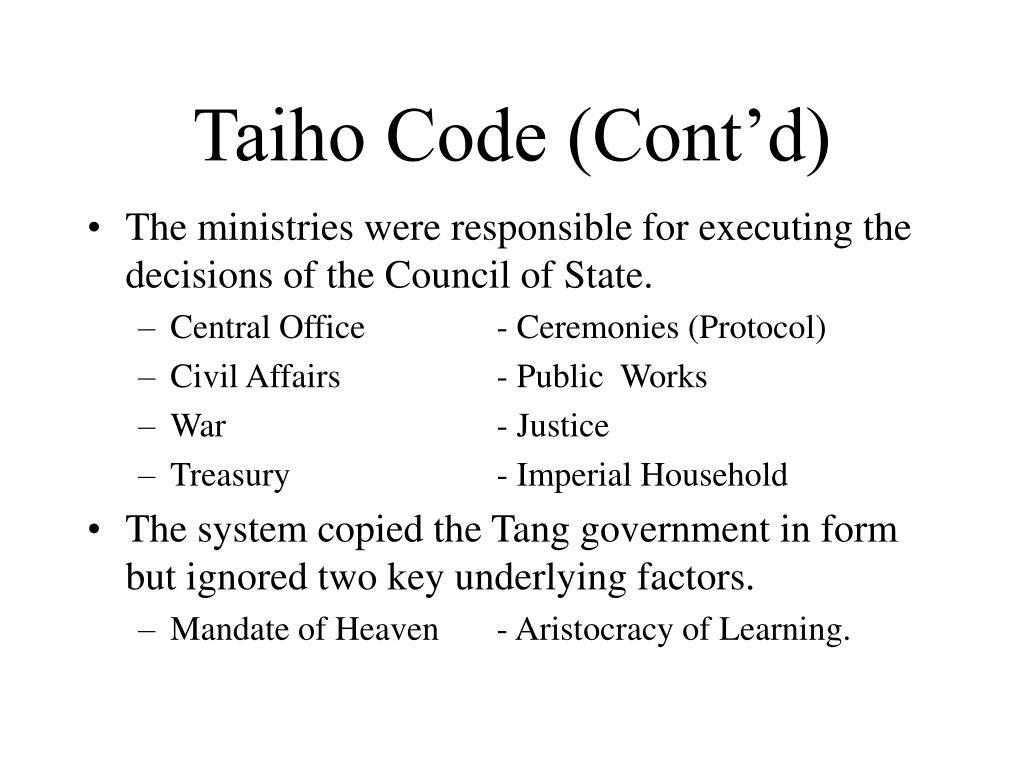 Taiho Code (Cont’d)

• The ministries were responsible for executing the decisions of the Council of State.
– Central Office - Ceremonies (Protocol)
– Civil Affairs - Public Works
– War - Justice
– Treasury - Imperial Household

• The system copied the Tang government in form but ignored two key underlying factors.
– Mandate of Heaven - Aristocracy of Learning.